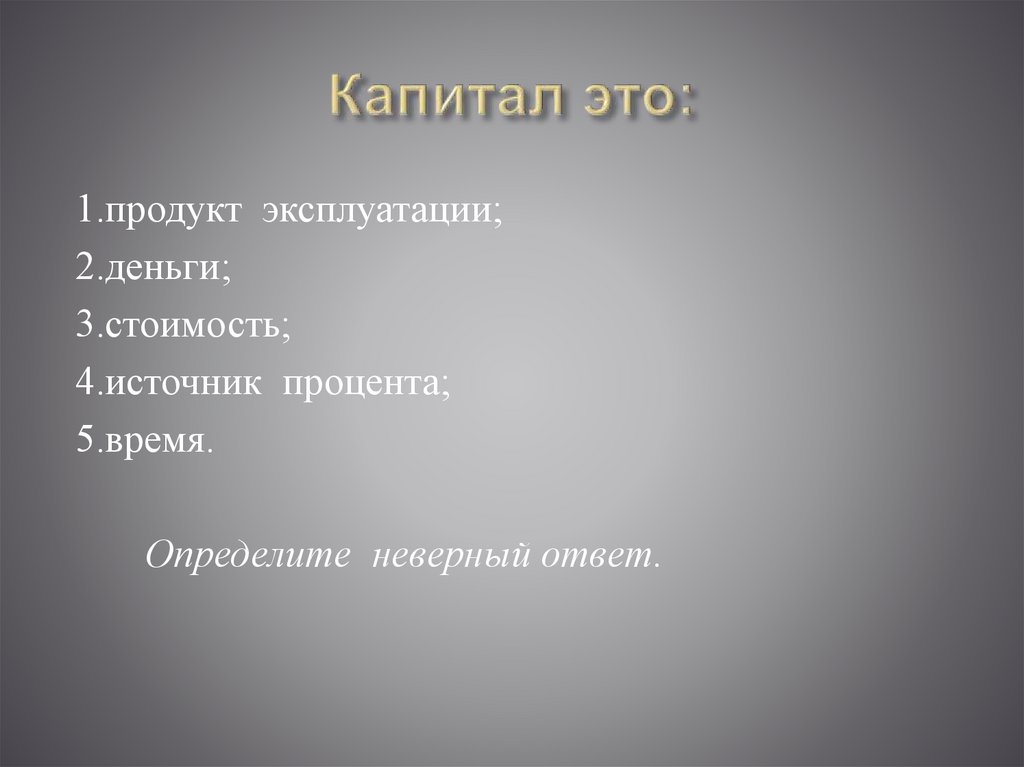 Капитал это:

1.продукт эксплуатации;
2.деньги;
3.стоимость;
4.источник процента;
5.время.

Определите неверный ответ.